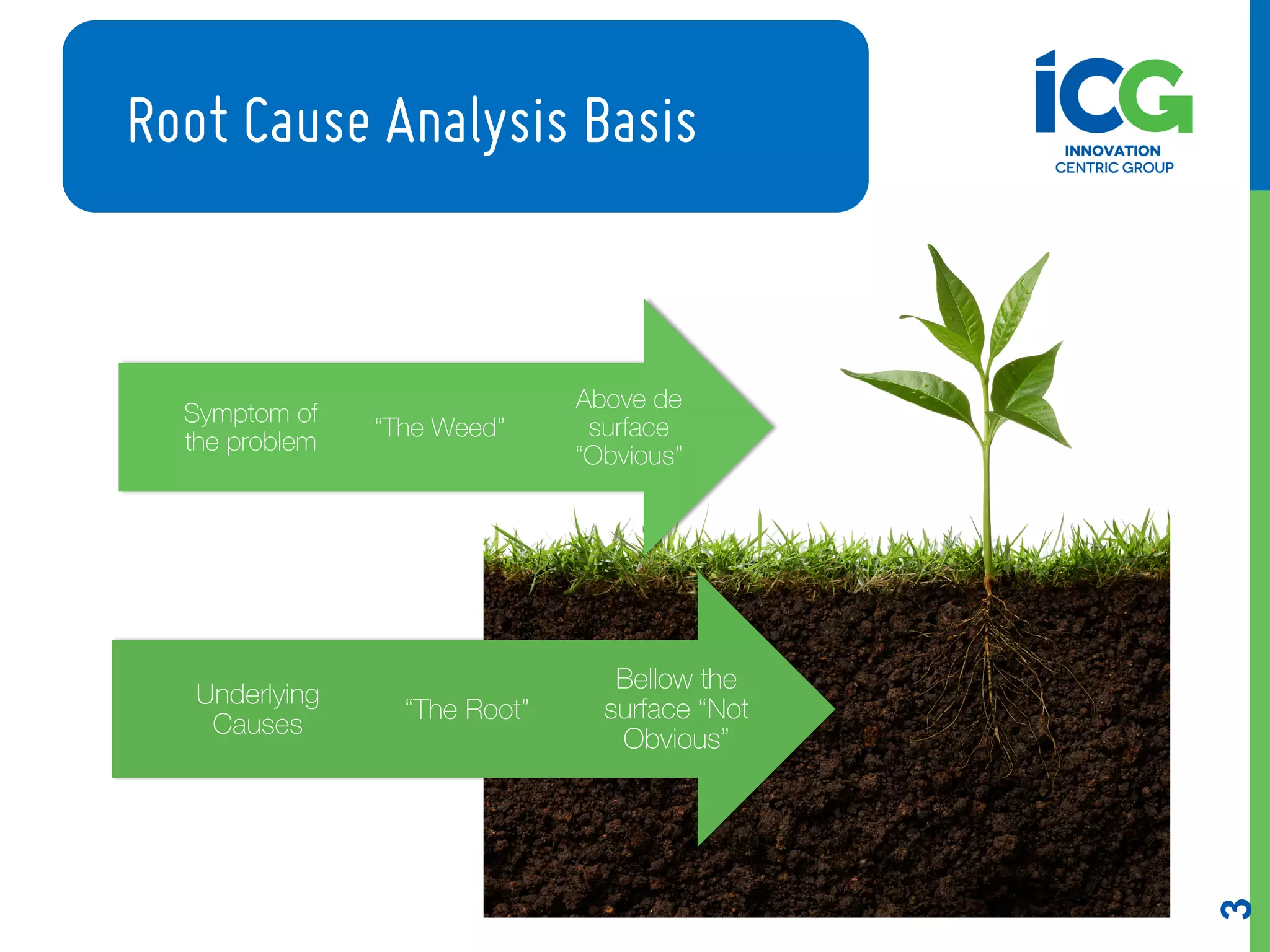 Root Cause Analysis Basis

iCG
INNOVATION
CENTRIC GROUP

Symptom of the problem

“The Weed”

Above de surface “Obvious”

Underlying Causes

“The Root”

Bellow the surface “Not Obvious”

3